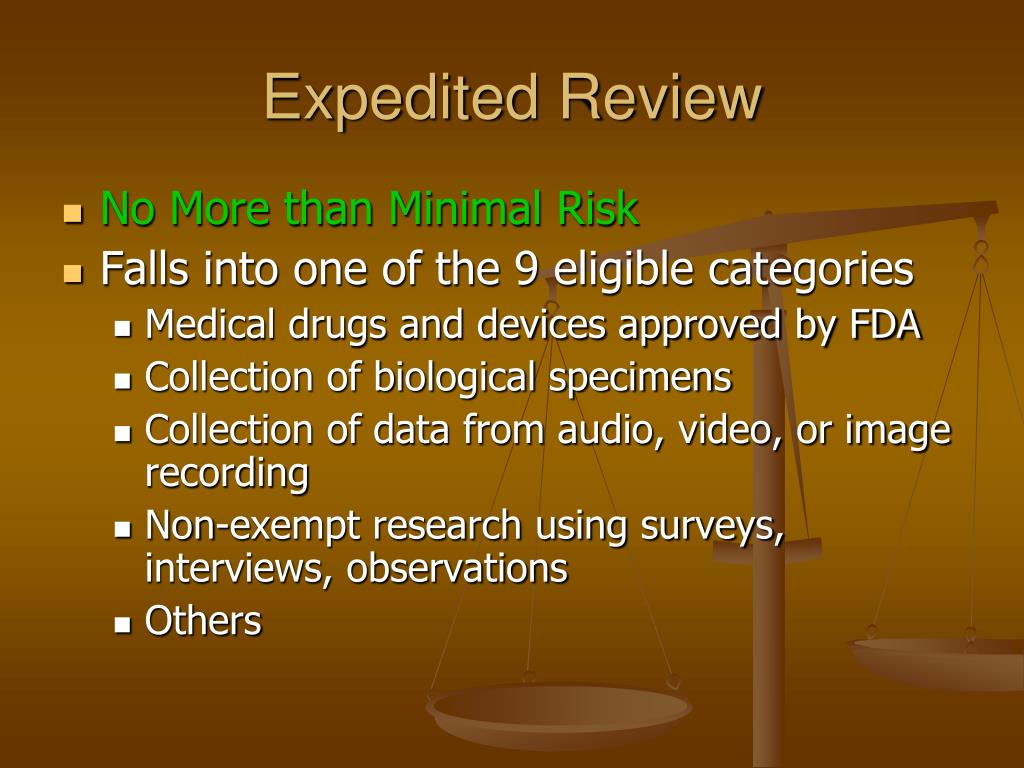 Expedited Review

- No More than Minimal Risk
- Falls into one of the 9 eligible categories
  - Medical drugs and devices approved by FDA
  - Collection of biological specimens
  - Collection of data from audio, video, or image recording
  - Non-exempt research using surveys, interviews, observations
  - Others